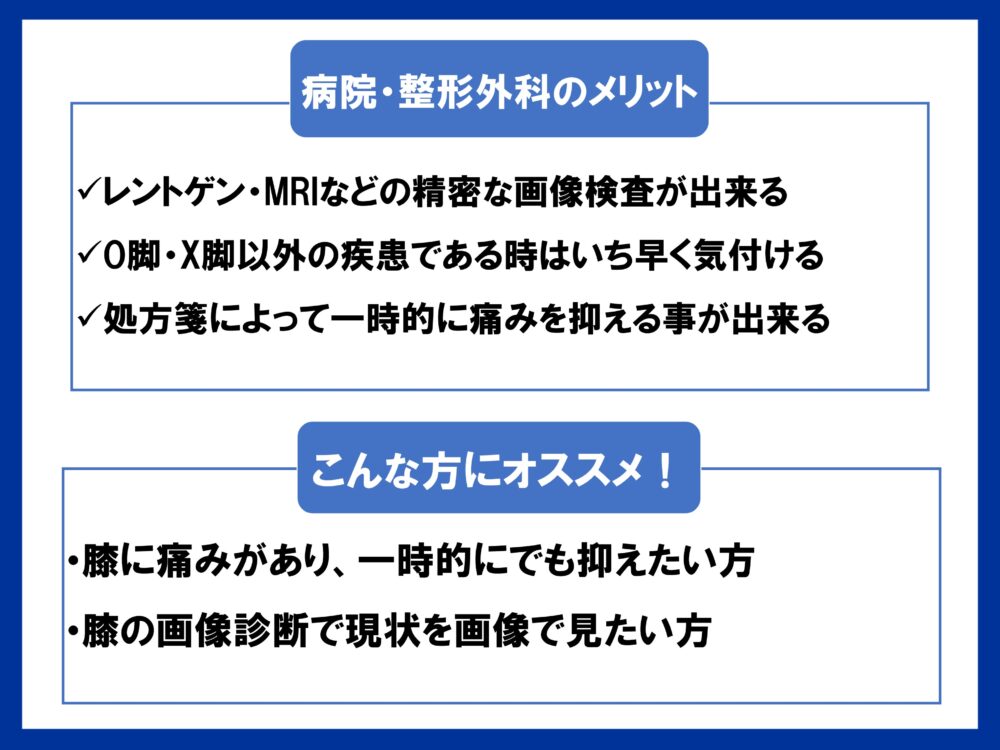 病院・整形外科のメリット

✓レントゲン・MRIなどの精密な画像検査が出来る

✓O脚・X脚以外の疾患である時はいち早く気付ける

✓処方箋によって一時的に痛みを抑える事が出来る

こんな方にオススメ！

・膝に痛みがあり、一時的にでも抑えたい方

・膝の画像診断で現状を画像で見たい方